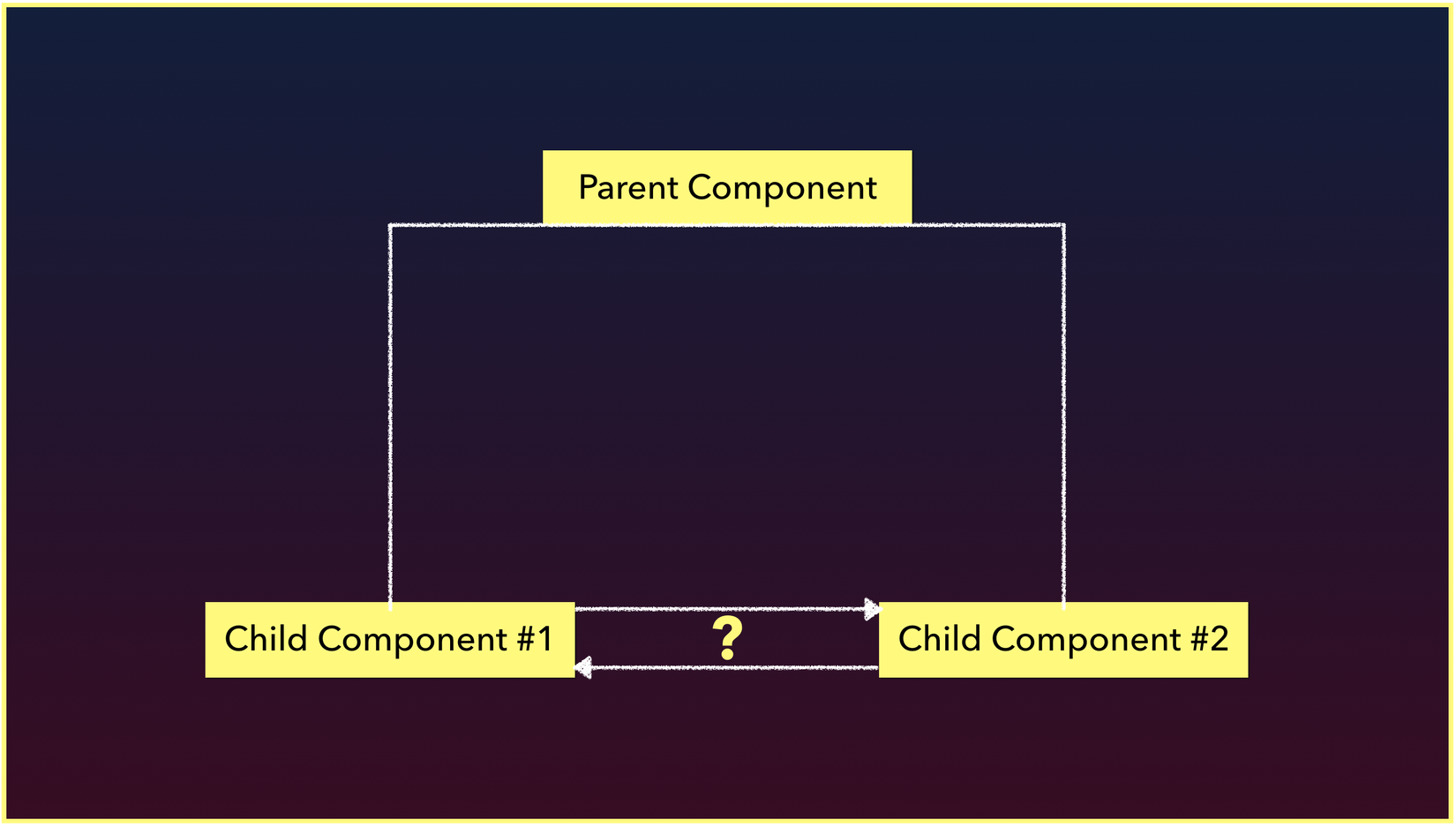 Parent Component

Child Component #1

?

Child Component #2